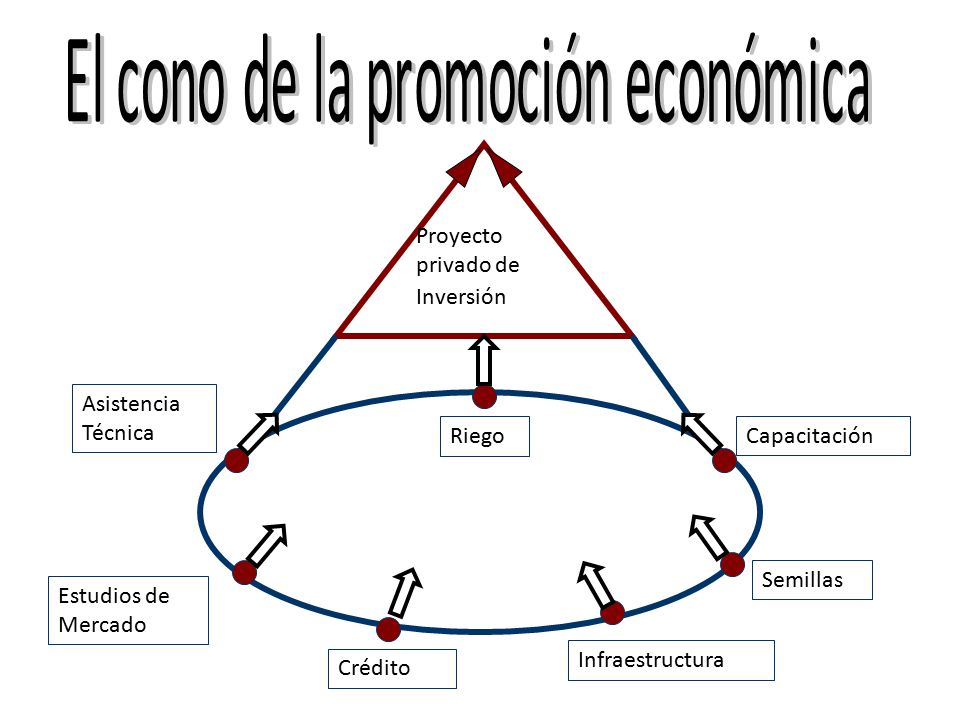 El cono de la promoción económica

Proyecto privado de Inversión

Asistencia Técnica

Riego

Capacitación

Estudios de Mercado

Semillas

Crédito

Infraestructura